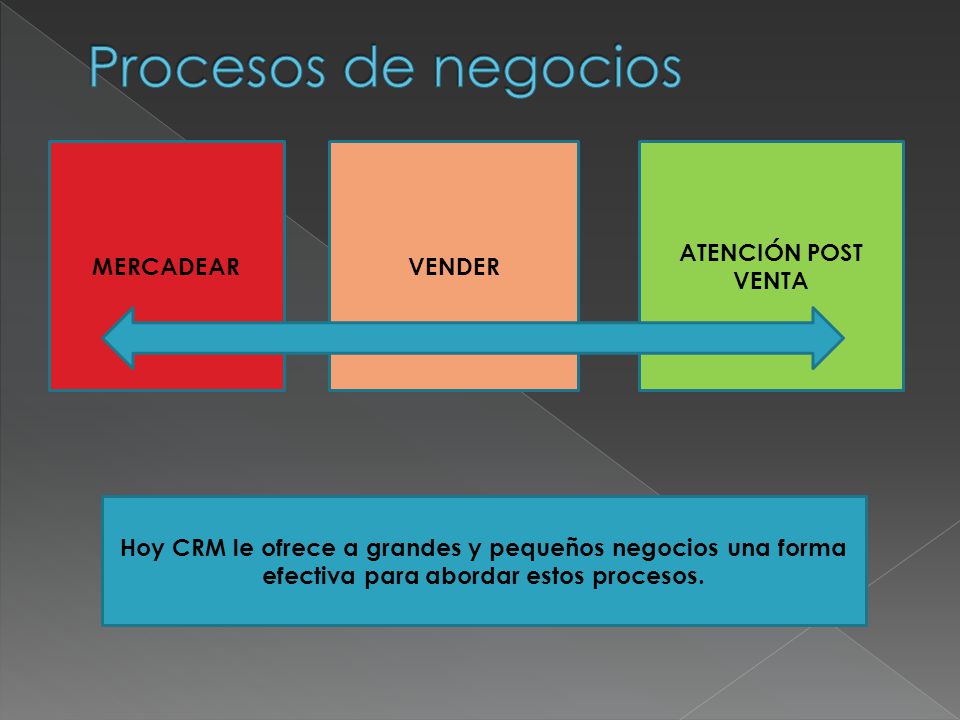 Procesos de negocios

MERCADEAR

VENDER

ATENCIÓN POST VENTA

Hoy CRM le ofrece a grandes y pequeños negocios una forma efectiva para abordar estos procesos.